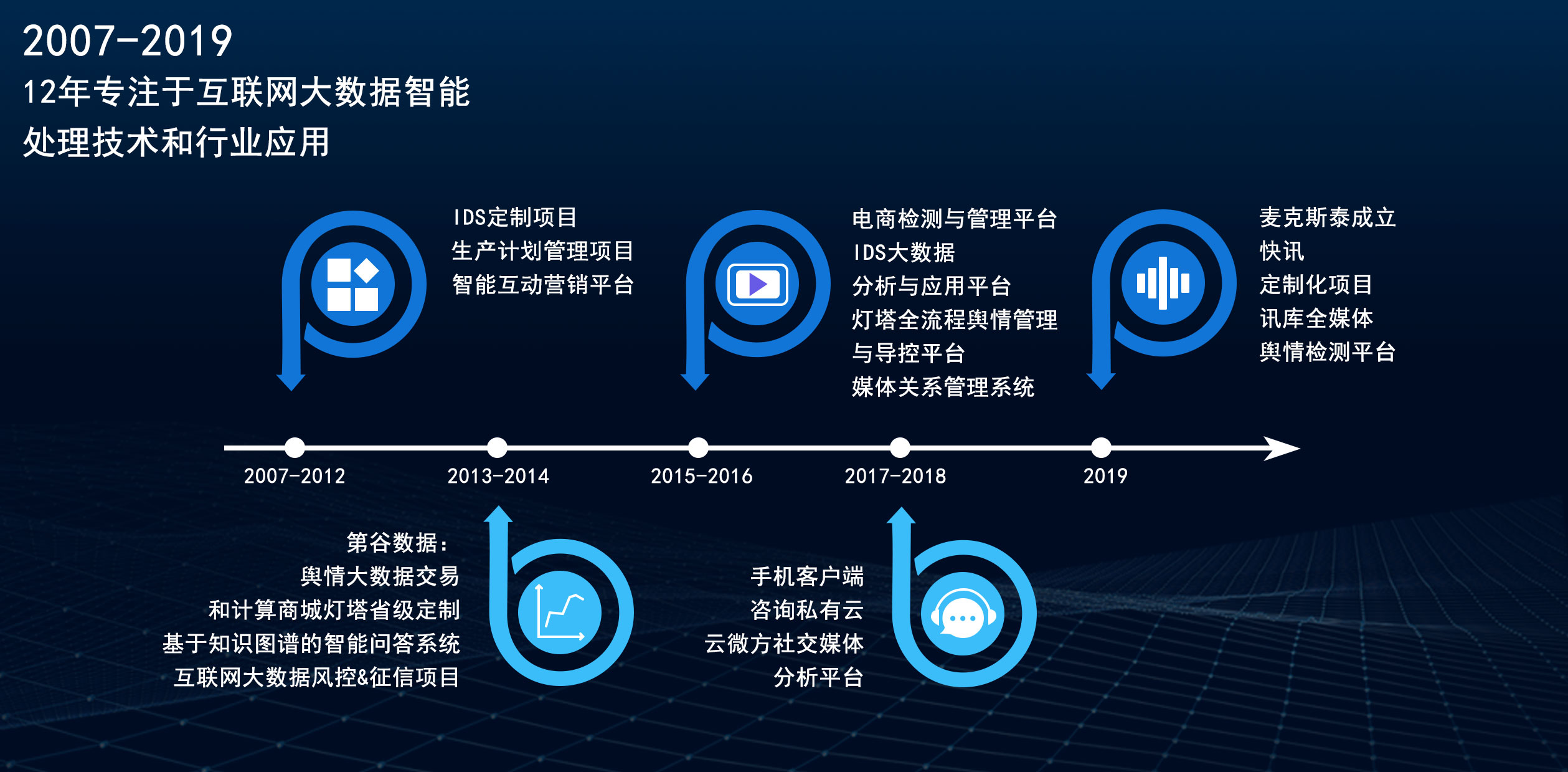 2007-2019
12年专注于互联网大数据智能
处理技术和行业应用

IDS定制项目
生产计划管理项目
智能互动营销平台

电商检测与管理平台
IDS大数据
分析与应用平台
灯塔全流程舆情管理
与导控平台
媒体关系管理系统

麦克斯泰成立
快讯
定制化项目
讯库全媒体
舆情检测平台

2007-2012
2013-2014
2015-2016
2017-2018
2019

第谷数据：
舆情大数据交易
和计算商城灯塔省级定制
基于知识图谱的智能问答系统
互联网大数据风控&征信项目

手机客户端
咨询私有云
云微方社交媒体
分析平台